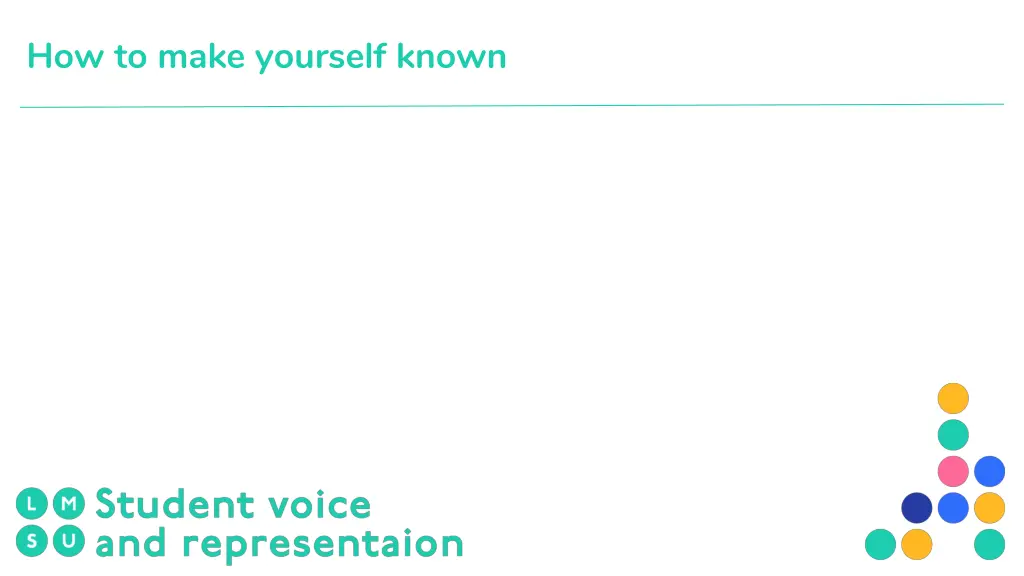 How to make yourself known

L M
S U
Student voice
and representaion